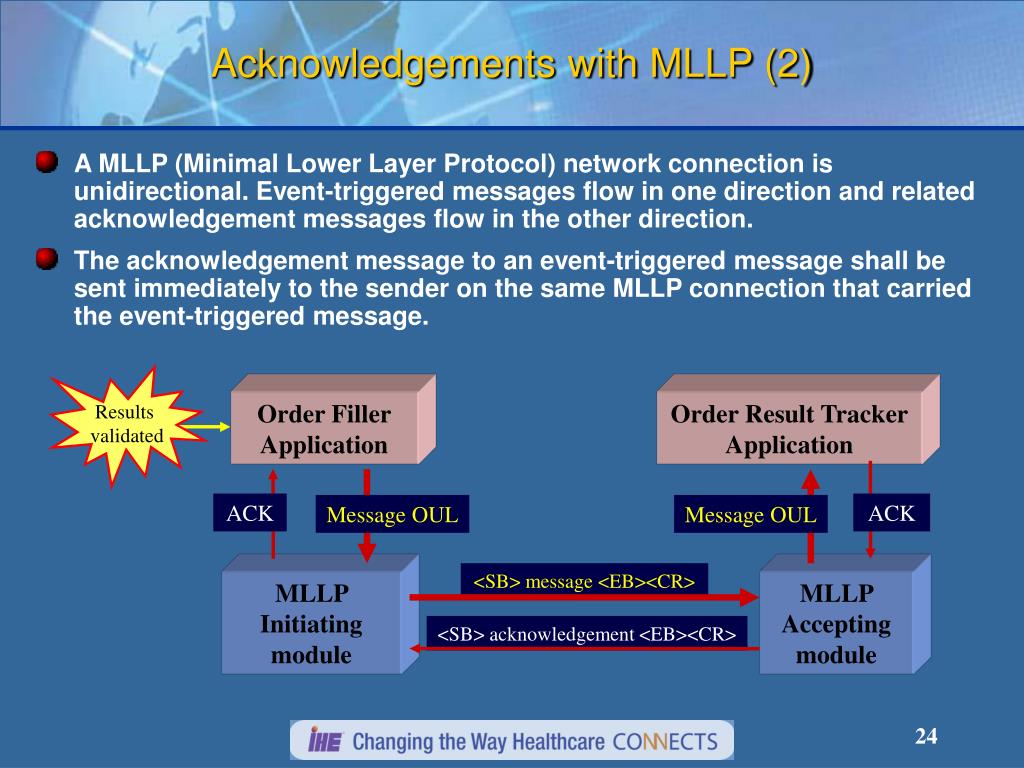 Acknowledgements with MLLP (2)

A MLLP (Minimal Lower Layer Protocol) network connection is unidirectional. Event-triggered messages flow in one direction and related acknowledgement messages flow in the other direction.

The acknowledgement message to an event-triggered message shall be sent immediately to the sender on the same MLLP connection that carried the event-triggered message.

Results validated

Order Filler Application

Order Result Tracker Application

ACK

Message OUL

Message OUL

ACK

MLLP Initiating module

<SB> message <EB><CR>

<SB> acknowledgement <EB><CR>

MLLP Accepting module

IHE Changing the Way Healthcare CONNECTS

24